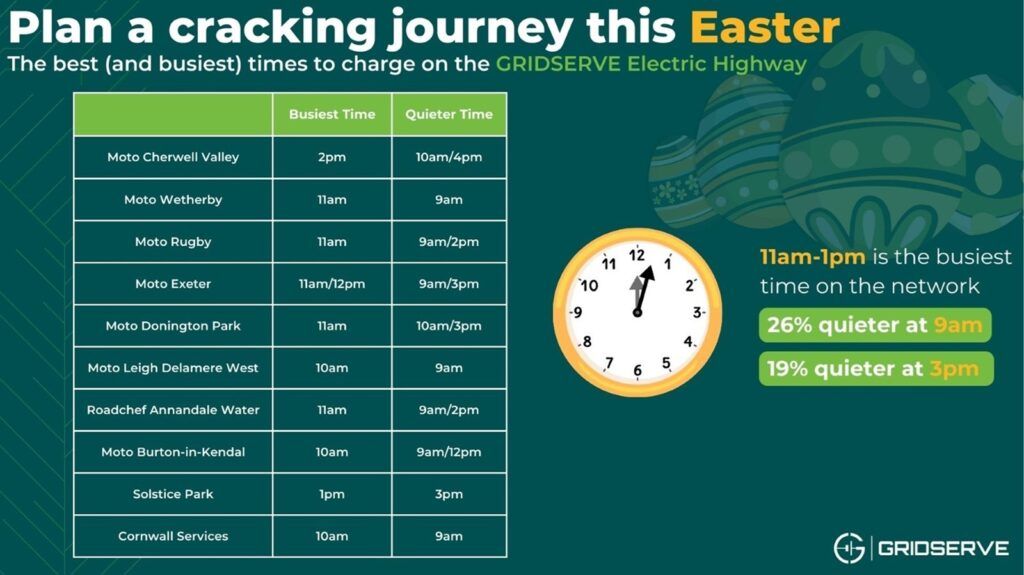 Plan a cracking journey this Easter

The best (and busiest) times to charge on the GRIDSERVE Electric Highway

| | Busiest Time | Quieter Time |
|---|---|---|
| Moto Cherwell Valley | 2pm | 10am/4pm |
| Moto Wetherby | 11am | 9am |
| Moto Rugby | 11am | 9am/2pm |
| Moto Exeter | 11am/12pm | 9am/3pm |
| Moto Donington Park | 11am | 10am/3pm |
| Moto Leigh Delamere West | 10am | 9am |
| Roadchef Annandale Water | 11am | 9am/2pm |
| Moto Burton-in-Kendal | 10am | 9am/12pm |
| Solstice Park | 1pm | 3pm |
| Cornwall Services | 10am | 9am |

12 1 2 3 4 5 6 7 8 9 10 11

11am-1pm is the busiest time on the network

26% quieter at 9am

19% quieter at 3pm

GRIDSERVE